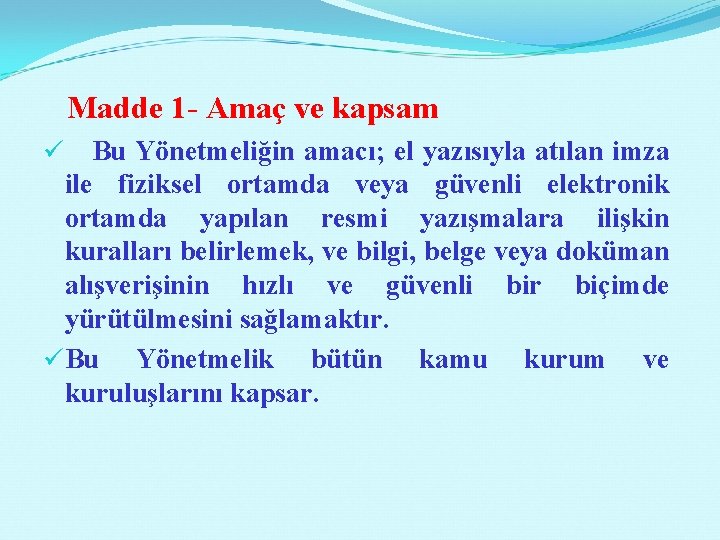 Madde 1- Amaç ve kapsam

✓ Bu Yönetmeliğin amacı; el yazısıyla atılan imza ile fiziksel ortamda veya güvenli elektronik ortamda yapılan resmi yazışmalara ilişkin kuralları belirlemek, ve bilgi, belge veya doküman alışverişinin hızlı ve güvenli bir biçimde yürütülmesini sağlamaktır.

✓ Bu Yönetmelik bütün kamu kurum ve kuruluşlarını kapsar.